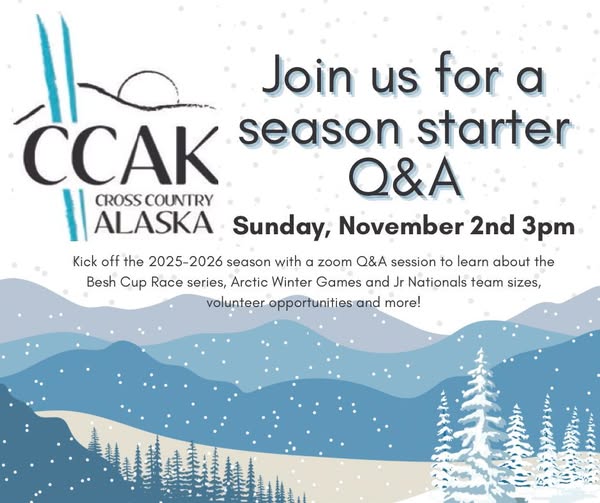 CCAK
CROSS COUNTRY
ALASKA

Join us for a season starter Q&A

Sunday, November 2nd 3pm

Kick off the 2025-2026 season with a zoom Q&A session to learn about the Besh Cup Race series, Arctic Winter Games and Jr Nationals team sizes, volunteer opportunities and more!